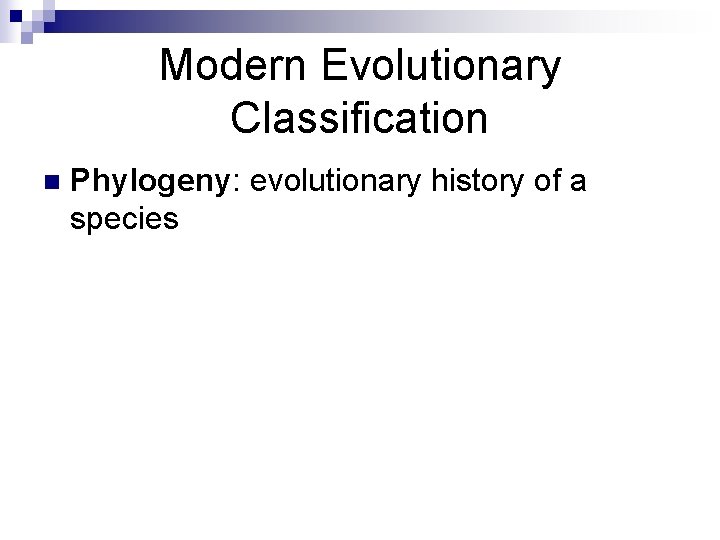 Modern Evolutionary Classification

Phylogeny: evolutionary history of a species